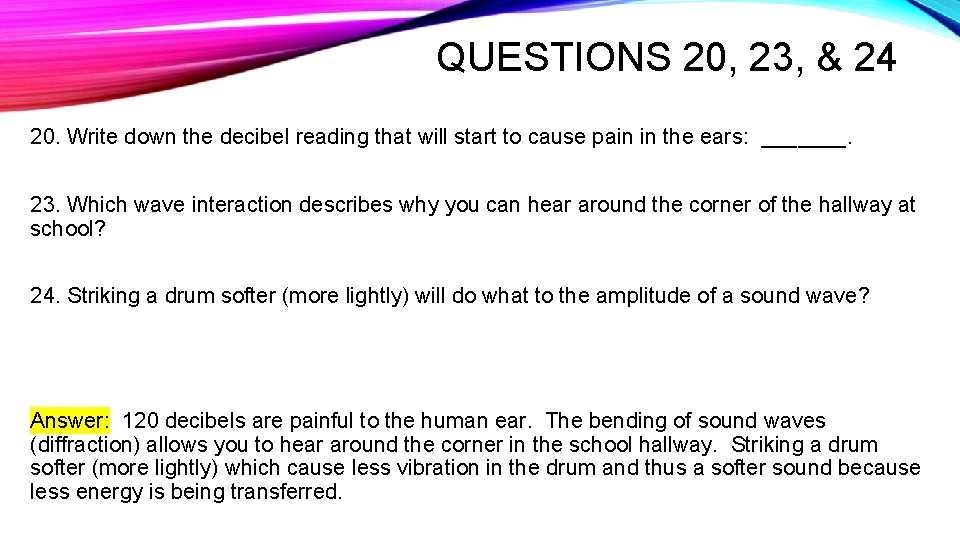 QUESTIONS 20, 23, & 24

20. Write down the decibel reading that will start to cause pain in the ears: _______.

23. Which wave interaction describes why you can hear around the corner of the hallway at school?

24. Striking a drum softer (more lightly) will do what to the amplitude of a sound wave?

Answer: 120 decibels are painful to the human ear. The bending of sound waves (diffraction) allows you to hear around the corner in the school hallway. Striking a drum softer (more lightly) which cause less vibration in the drum and thus a softer sound because less energy is being transferred.